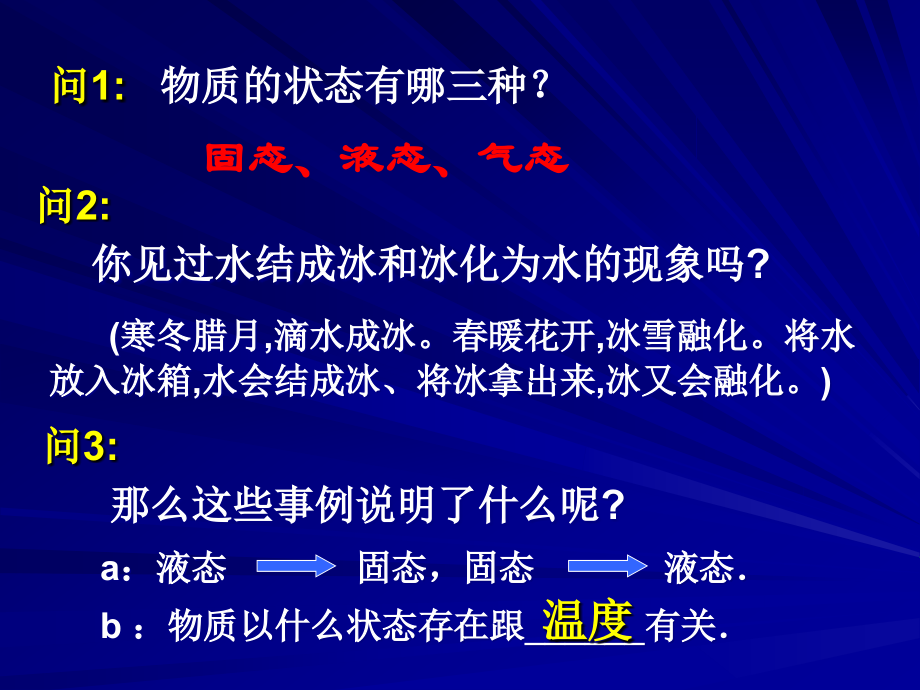 问1: 物质的状态有哪三种？

固态、液态、气态

问2:

你见过水结成冰和冰化为水的现象吗?

(寒冬腊月,滴水成冰。春暖花开,冰雪融化。将水放入冰箱,水会结成冰、将冰拿出来,冰又会融化。)

问3:

那么这些事例说明了什么呢?

a：液态 → 固态，固态 → 液态.

b ：物质以什么状态存在跟温度有关.